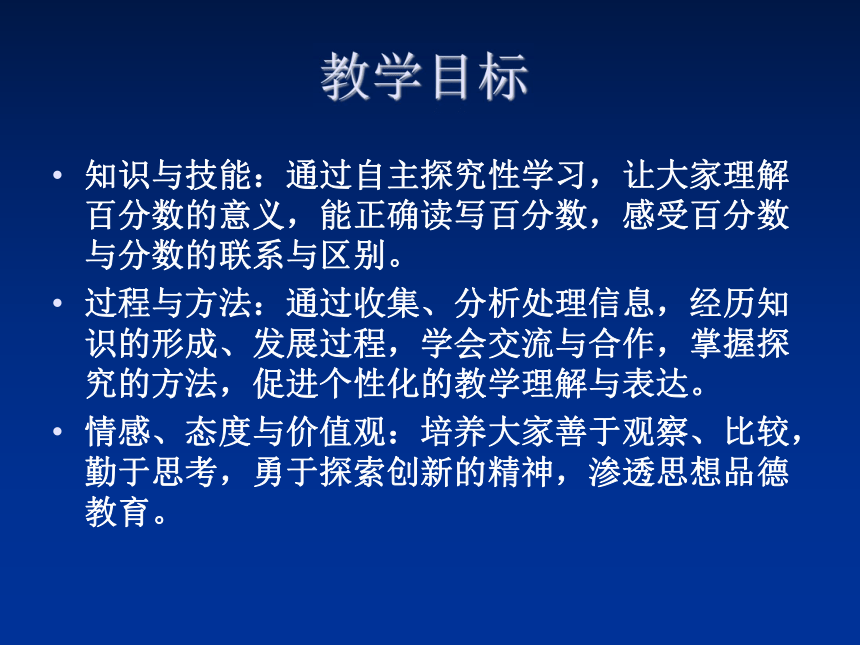 教学目标

• 知识与技能：通过自主探究性学习，让大家理解百分数的意义，能正确读写百分数，感受百分数与分数的联系与区别。

• 过程与方法：通过收集、分析处理信息，经历知识的形成、发展过程，学会交流与合作，掌握探究的方法，促进个性化的教学理解与表达。

• 情感、态度与价值观：培养大家善于观察、比较，勤于思考，勇于探索创新的精神，渗透思想品德教育。